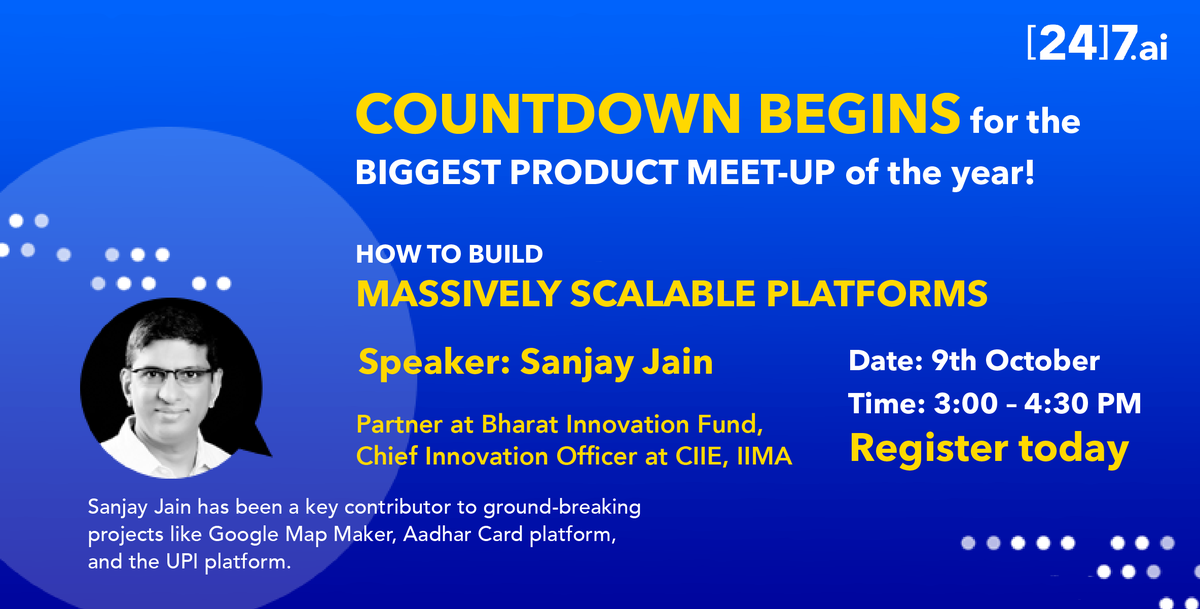 [24]7.ai

COUNTDOWN BEGINS for the BIGGEST PRODUCT MEET-UP of the year!

HOW TO BUILD
MASSIVELY SCALABLE PLATFORMS

Speaker: Sanjay Jain

Partner at Bharat Innovation Fund, Chief Innovation Officer at CIIE, IIMA

Date: 9th October
Time: 3:00 – 4:30 PM
Register today

Sanjay Jain has been a key contributor to ground-breaking projects like Google Map Maker, Aadhar Card platform, and the UPI platform.